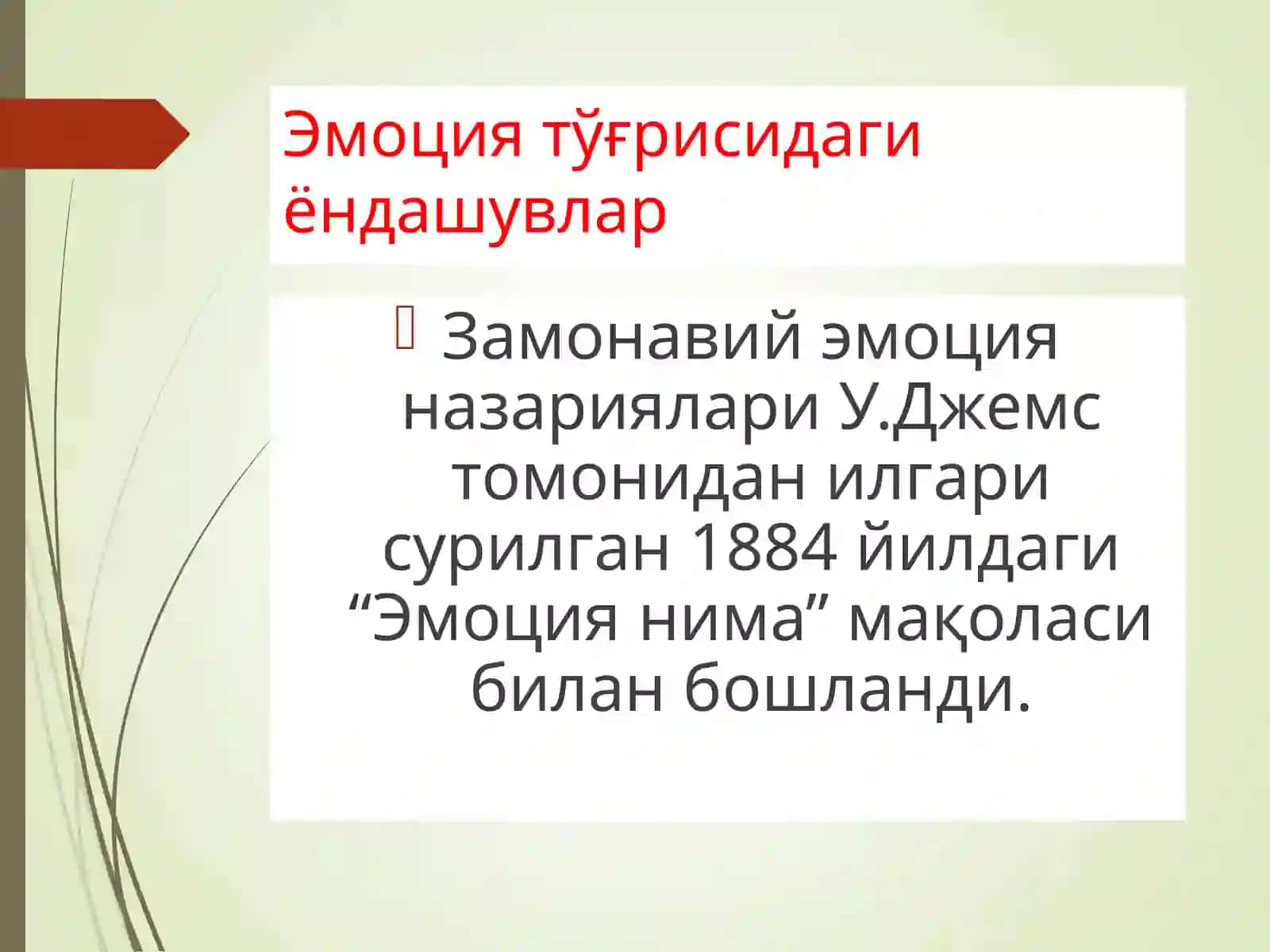 Эмоция тўғрисидаги ёндашувлар

Замонавий эмоция назариялари У.Джемс томонидан илгари сурилган 1884 йилдаги “Эмоция нима” мақоласи билан бошланди.